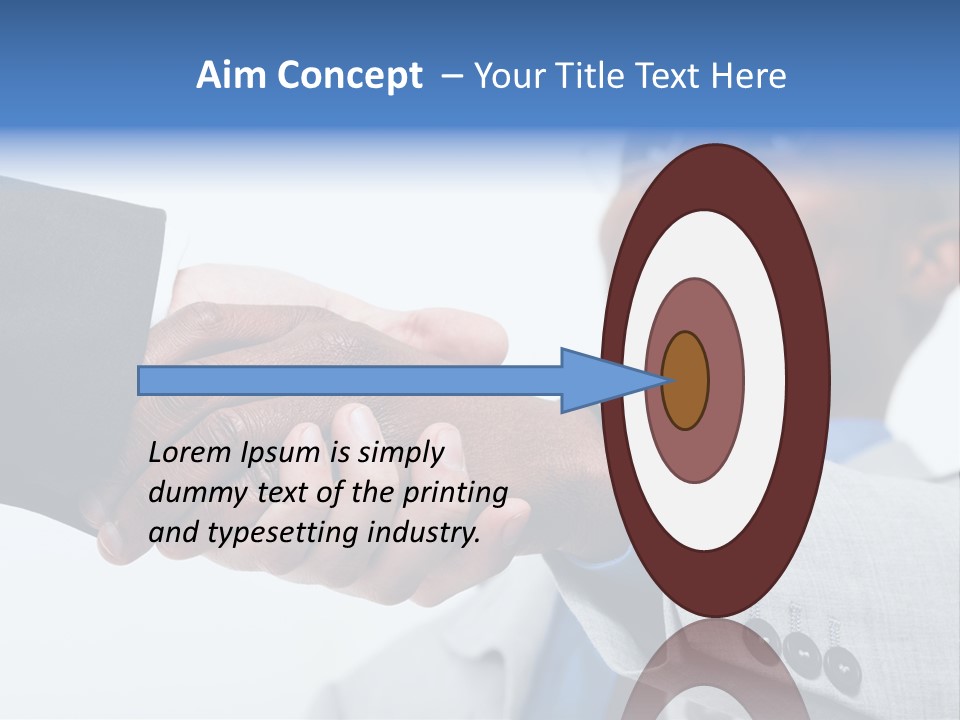 Aim Concept – Your Title Text Here

Lorem Ipsum is simply dummy text of the printing and typesetting industry.